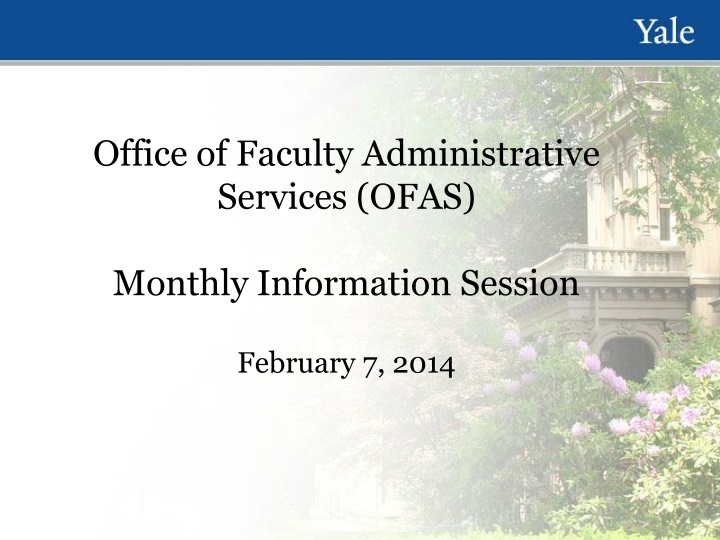 Yale

Office of Faculty Administrative Services (OFAS)

Monthly Information Session

February 7, 2014